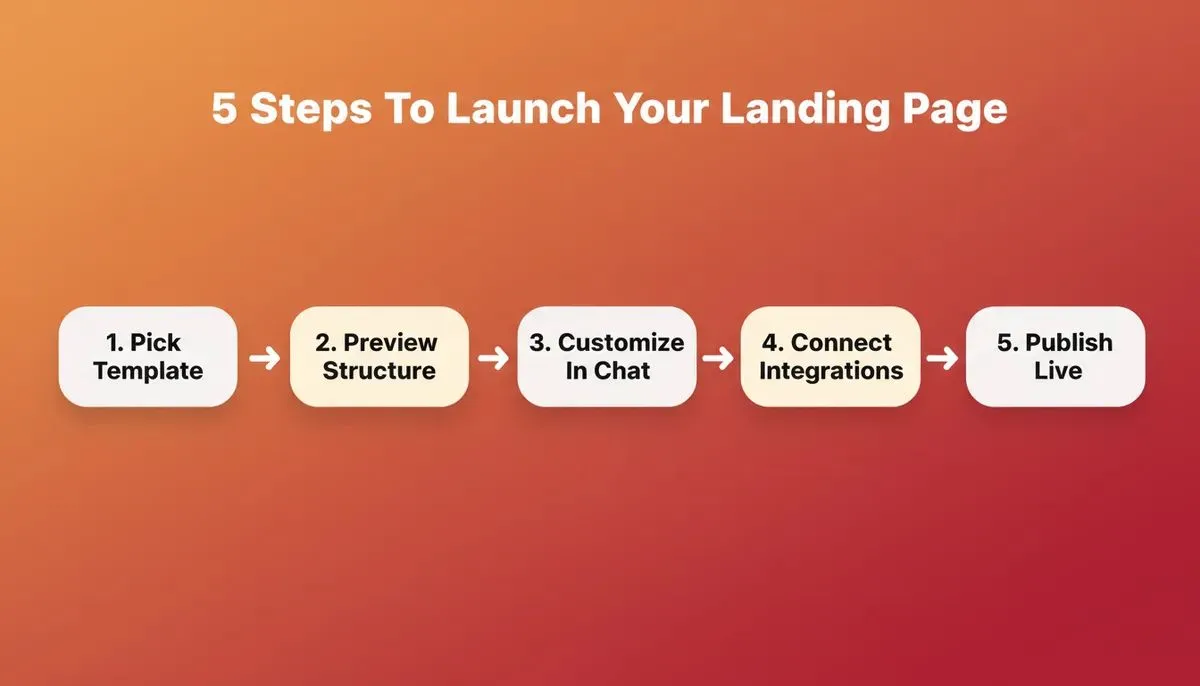 5 Steps To Launch Your Landing Page

1. Pick Template → 2. Preview Structure → 3. Customize In Chat → 4. Connect Integrations → 5. Publish Live